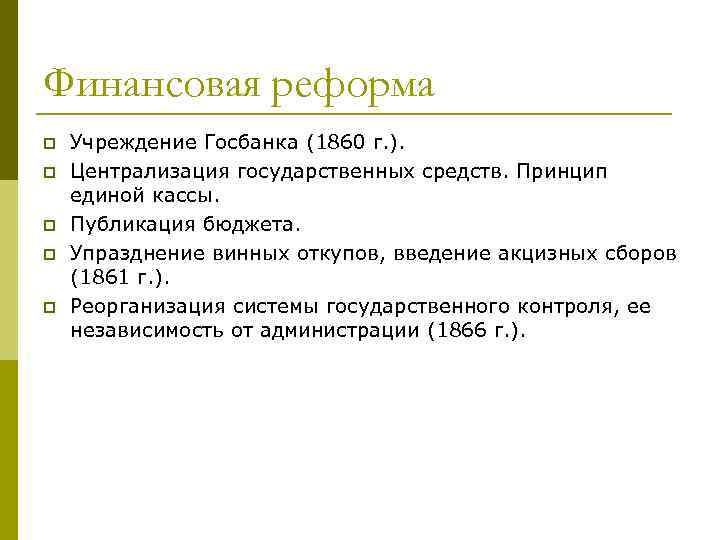 Финансовая реформа

Учреждение Госбанка (1860 г.).

Централизация государственных средств. Принцип единой кассы.

Публикация бюджета.

Упразднение винных откупов, введение акцизных сборов (1861 г.).

Реорганизация системы государственного контроля, ее независимость от администрации (1866 г.).